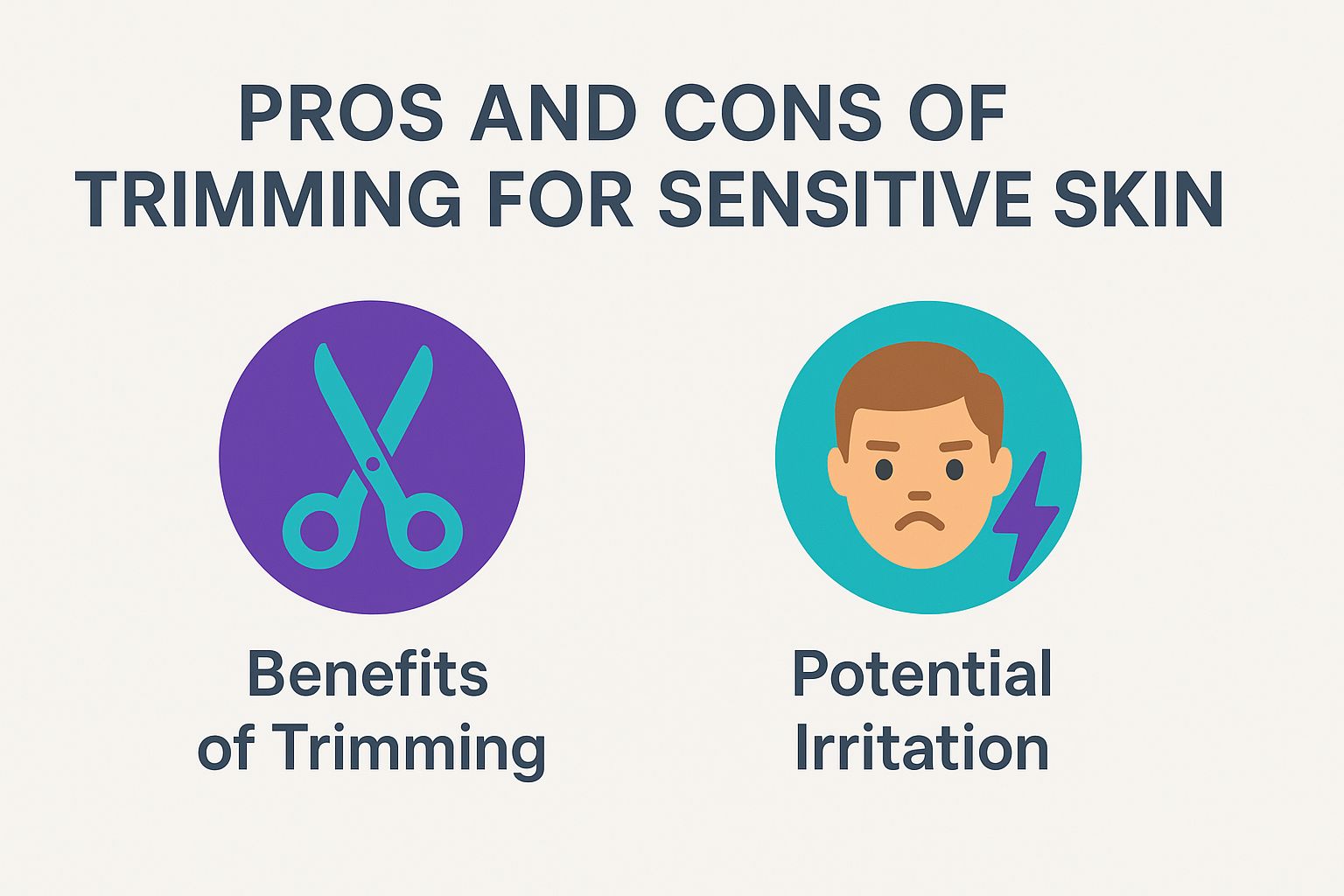 PROS AND CONS OF TRIMMING FOR SENSITIVE SKIN

Benefits of Trimming

Potential Irritation